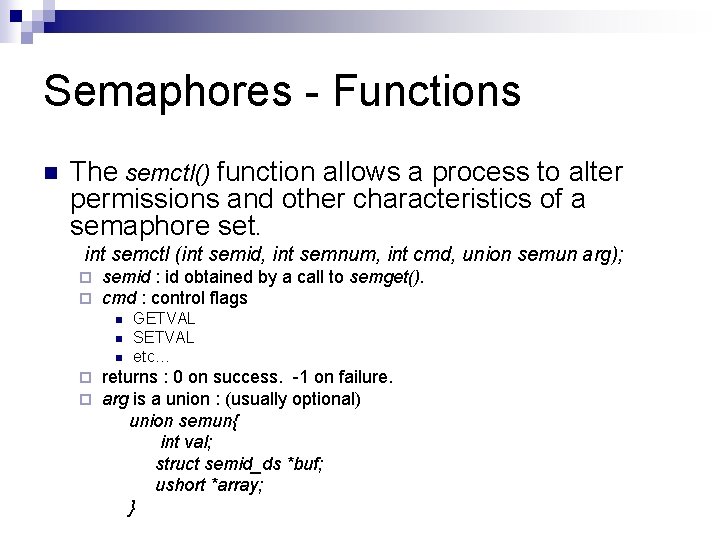 Semaphores - Functions

The semctl() function allows a process to alter permissions and other characteristics of a semaphore set.

int semctl (int semid, int semnum, int cmd, union semun arg);

semid : id obtained by a call to semget().

cmd : control flags

GETVAL

SETVAL

etc…

returns : 0 on success. -1 on failure.

arg is a union : (usually optional)

union semun{
int val;
struct semid_ds *buf;
ushort *array;
}